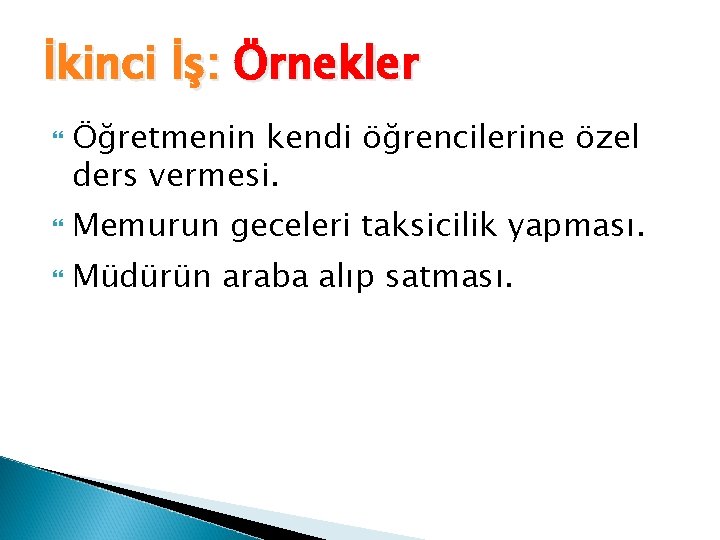 İkinci İş: Örnekler

Öğretmenin kendi öğrencilerine özel ders vermesi.

Memurun geceleri taksicilik yapması.

Müdürün araba alıp satması.